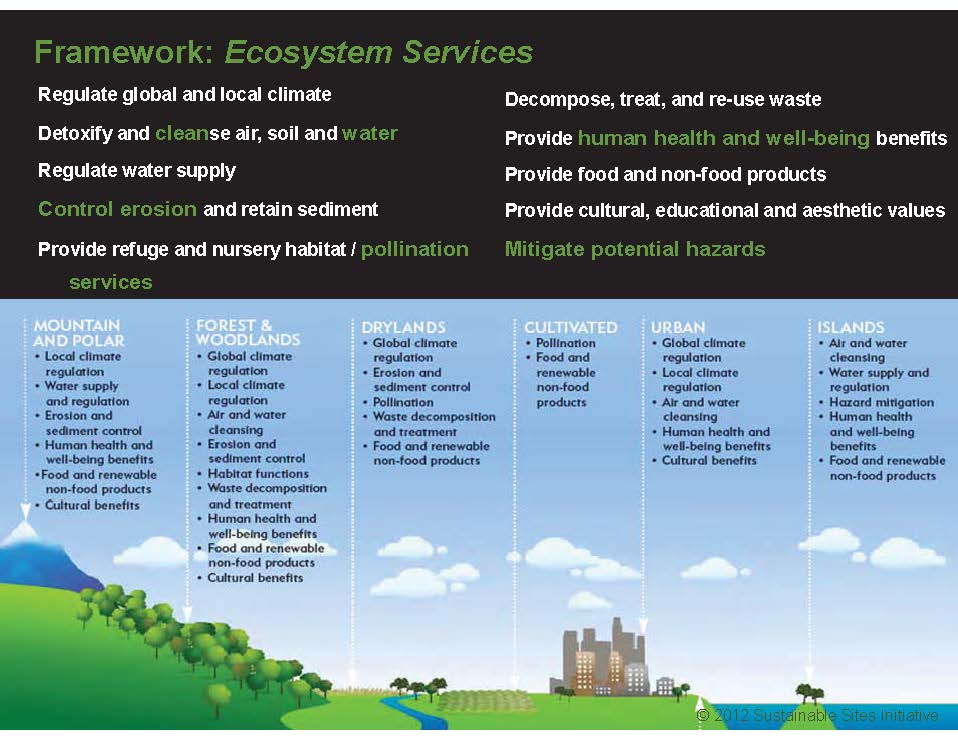 Framework: Ecosystem Services

Regulate global and local climate

Detoxify and cleanse air, soil and water

Regulate water supply

Control erosion and retain sediment

Provide refuge and nursery habitat / pollination services

Decompose, treat, and re-use waste

Provide human health and well-being benefits

Provide food and non-food products

Provide cultural, educational and aesthetic values

Mitigate potential hazards

MOUNTAIN AND POLAR
• Local climate regulation
• Water supply and regulation
• Erosion and sediment control
• Human health and well-being benefits
• Food and renewable non-food products
• Cultural benefits

FOREST & WOODLANDS
• Global climate regulation
• Local climate regulation
• Air and water cleansing
• Erosion and sediment control
• Habitat functions
• Waste decomposition and treatment
• Human health and well-being benefits
• Food and renewable non-food products
• Cultural benefits

DRYLANDS
• Global climate regulation
• Erosion and sediment control
• Pollination
• Waste decomposition and treatment
• Food and renewable non-food products

CULTIVATED
• Pollination
• Food and renewable non-food products

URBAN
• Global climate regulation
• Local climate regulation
• Air and water cleansing
• Human health and well-being benefits
• Cultural benefits

ISLANDS
• Air and water cleansing
• Water supply and regulation
• Hazard mitigation
• Human health and well-being benefits
• Food and renewable non-food products

© 2012 Sustainable Sites Initiative